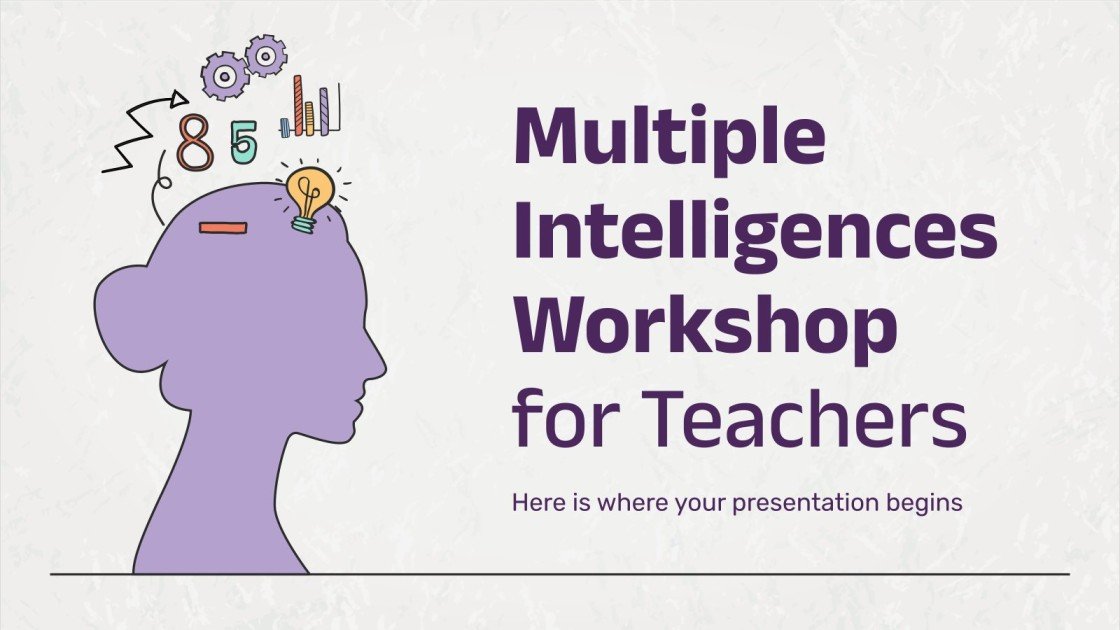 8 5

Multiple Intelligences Workshop for Teachers

Here is where your presentation begins